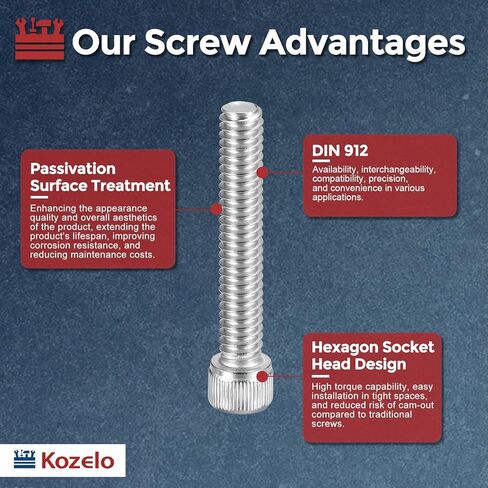 Our Screw Advantages

Passivation Surface Treatment

Enhancing the appearance quality and overall aesthetics of the product, extending the product's lifespan, improving corrosion resistance, and reducing maintenance costs.

DIN 912

Availability, interchangeability, compatibility, precision, and convenience in various applications.

Hexagon Socket Head Design

High torque capability, easy installation in tight spaces, and reduced risk of cam-out compared to traditional screws.

Kozelo